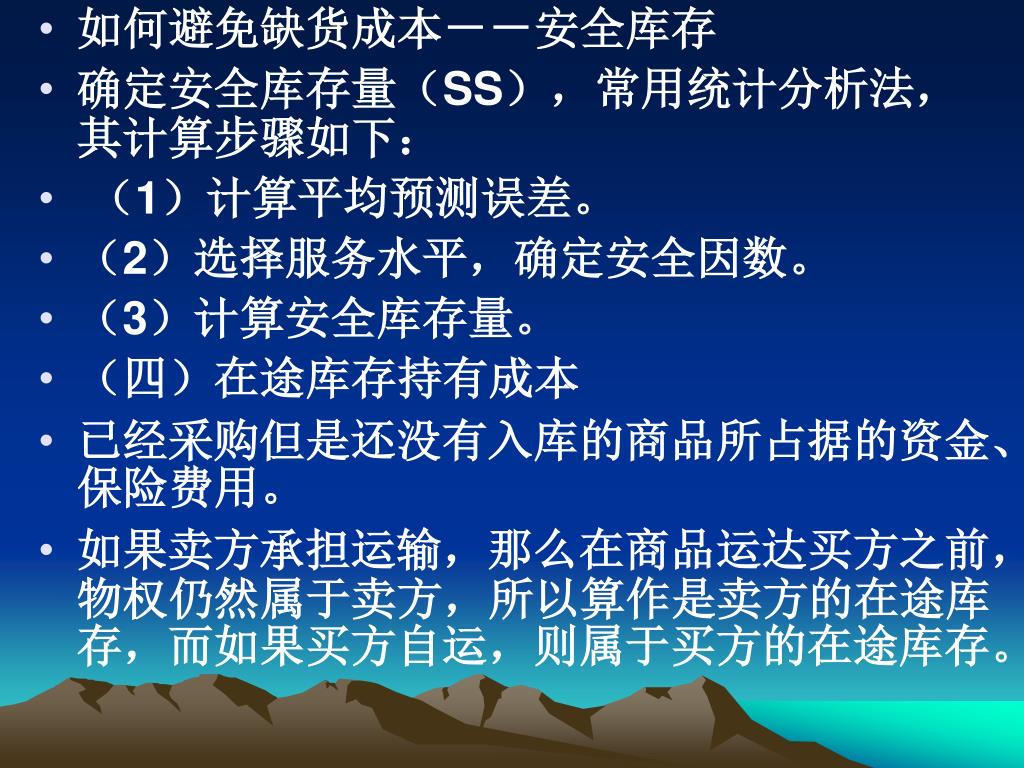 • 如何避免缺货成本－－安全库存
• 确定安全库存量（SS），常用统计分析法，其计算步骤如下：
• （1）计算平均预测误差。
• （2）选择服务水平，确定安全因数。
• （3）计算安全库存量。
• （四）在途库存持有成本
• 已经采购但是还没有入库的商品所占据的资金、保险费用。
• 如果卖方承担运输，那么在商品运达买方之前，物权仍然属于卖方，所以算作是卖方的在途库存，而如果买方自运，则属于买方的在途库存。